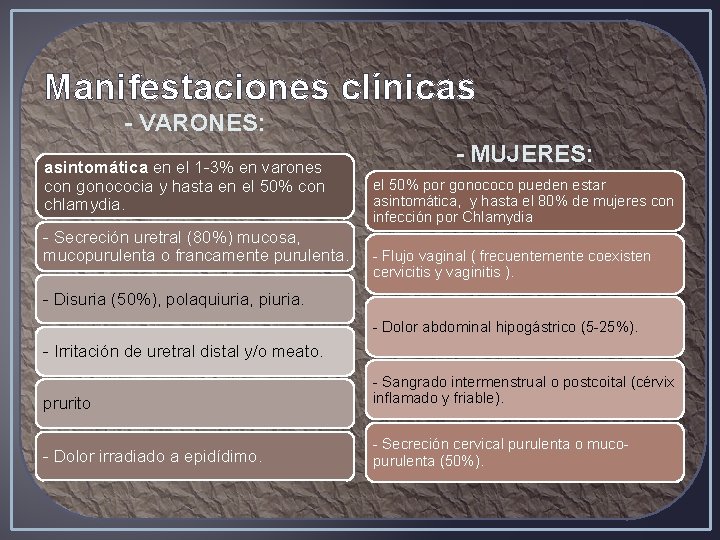 Manifestaciones clínicas

- VARONES:

asintomática en el 1-3% en varones con gonococia y hasta en el 50% con chlamydia.

- Secreción uretral (80%) mucosa, mucopurulenta o francamente purulenta.

- Disuria (50%), polaquiuria, piuria.

- Irritación de uretral distal y/o meato.

prurito

- Dolor irradiado a epidídimo.

- MUJERES:

el 50% por gonococo pueden estar asintomática, y hasta el 80% de mujeres con infección por Chlamydia

- Flujo vaginal ( frecuentemente coexisten cervicitis y vaginitis ).

- Dolor abdominal hipogástrico (5-25%).

- Sangrado intermenstrual o postcoital (cérvix inflamado y friable).

- Secreción cervical purulenta o muco-purulenta (50%).